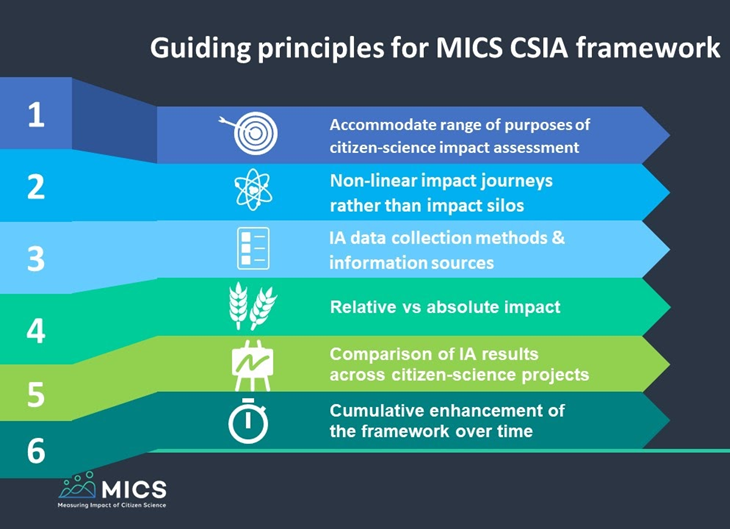 Guiding principles for MICS CSIA framework

1

Accommodate range of purposes of citizen-science impact assessment

2

Non-linear impact journeys rather than impact silos

3

IA data collection methods & information sources

4

Relative vs absolute impact

5

Comparison of IA results across citizen-science projects

6

Cumulative enhancement of the framework over time

MICS
Measuring Impact of Citizen Science